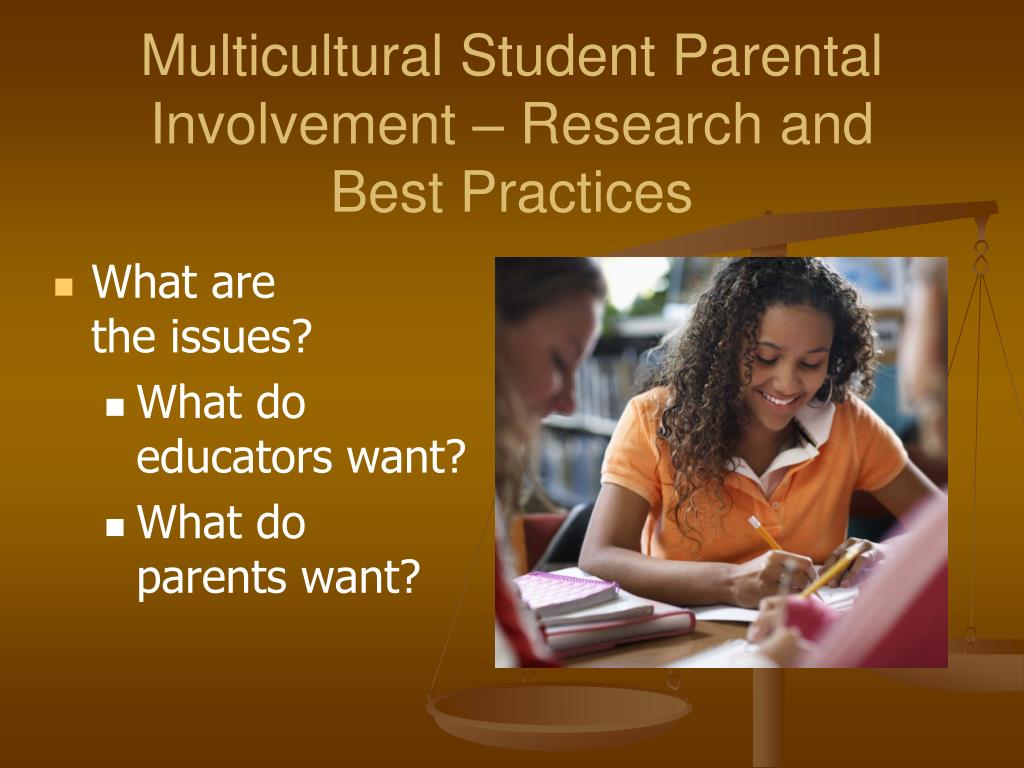 Multicultural Student Parental Involvement – Research and Best Practices

What are the issues?

What do educators want?

What do parents want?